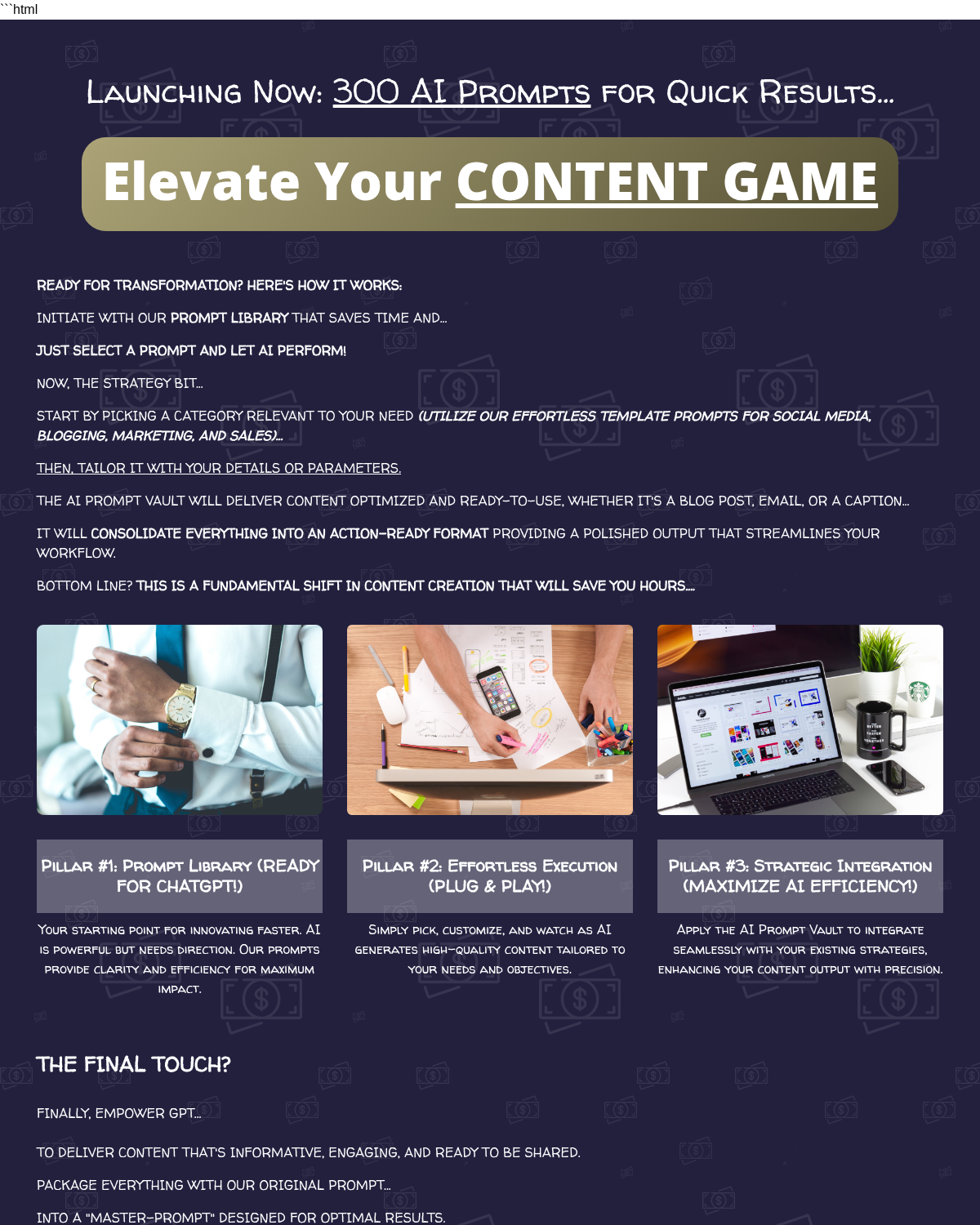 ```html

Launching Now: 300 AI Prompts for Quick Results...

Elevate Your CONTENT GAME

READY FOR TRANSFORMATION? HERE'S HOW IT WORKS:

INITIATE WITH OUR PROMPT LIBRARY THAT SAVES TIME AND...

JUST SELECT A PROMPT AND LET AI PERFORM!

NOW, THE STRATEGY BIT...

START BY PICKING A CATEGORY RELEVANT TO YOUR NEED (UTILIZE OUR EFFORTLESS TEMPLATE PROMPTS FOR SOCIAL MEDIA, BLOGGING, MARKETING, AND SALES)...

THEN, TAILOR IT WITH YOUR DETAILS OR PARAMETERS.

THE AI PROMPT VAULT WILL DELIVER CONTENT OPTIMIZED AND READY-TO-USE, WHETHER IT'S A BLOG POST, EMAIL, OR A CAPTION...

IT WILL CONSOLIDATE EVERYTHING INTO AN ACTION-READY FORMAT PROVIDING A POLISHED OUTPUT THAT STREAMLINES YOUR WORKFLOW.

BOTTOM LINE? THIS IS A FUNDAMENTAL SHIFT IN CONTENT CREATION THAT WILL SAVE YOU HOURS....

Pillar #1: Prompt Library (READY FOR CHATGPT!)

Your starting point for innovating faster. AI is powerful but needs direction. Our prompts provide clarity and efficiency for maximum impact.

Pillar #2: Effortless Execution (PLUG & PLAY!)

Simply pick, customize, and watch as AI generates high-quality content tailored to your needs and objectives.

Pillar #3: Strategic Integration (MAXIMIZE AI EFFICIENCY!)

Apply the AI Prompt Vault to integrate seamlessly with your existing strategies, enhancing your content output with precision.

THE FINAL TOUCH?

FINALLY, EMPOWER GPT...

TO DELIVER CONTENT THAT'S INFORMATIVE, ENGAGING, AND READY TO BE SHARED.

PACKAGE EVERYTHING WITH OUR ORIGINAL PROMPT...

INTO A "MASTER-PROMPT" DESIGNED FOR OPTIMAL RESULTS.